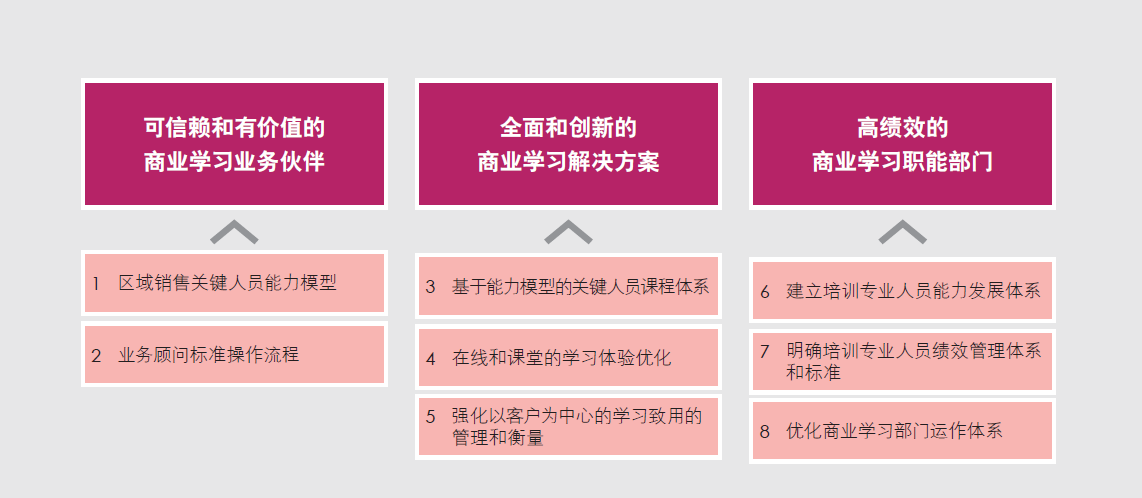 可信赖和有价值的
商业学习业务伙伴

1 区域销售关键人员能力模型

2 业务顾问标准操作流程

全面和创新的
商业学习解决方案

3 基于能力模型的关键人员课程体系

4 在线和课堂的学习体验优化

5 强化以客户为中心的学习致用的管理和衡量

高绩效的
商业学习职能部门

6 建立培训专业人员能力发展体系

7 明确培训专业人员绩效管理体系和标准

8 优化商业学习部门运作体系